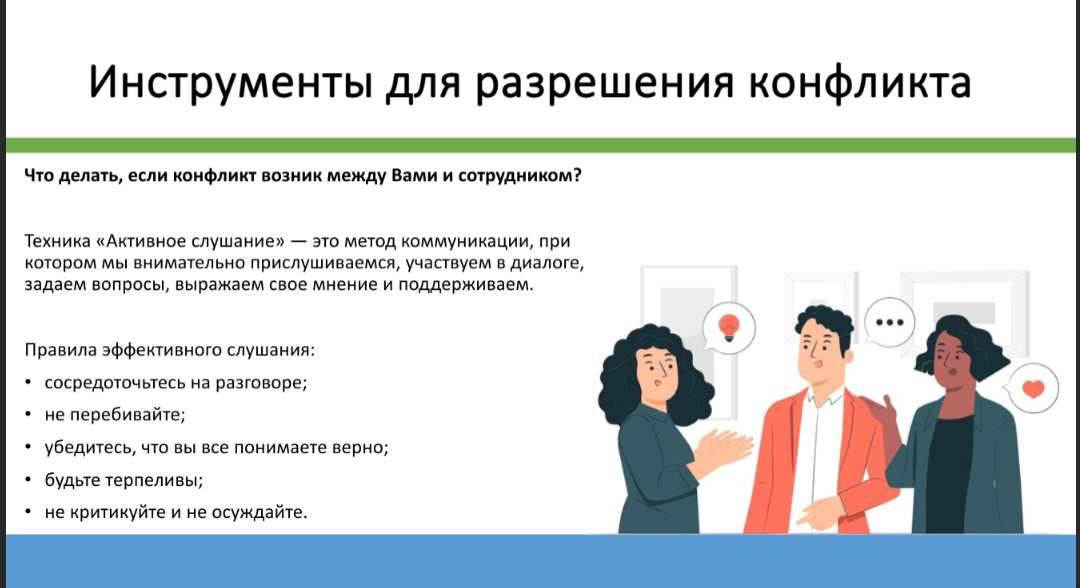 Инструменты для разрешения конфликта

Что делать, если конфликт возник между Вами и сотрудником?

Техника «Активное слушание» — это метод коммуникации, при котором мы внимательно прислушиваемся, участвуем в диалоге, задаем вопросы, выражаем свое мнение и поддерживаем.

Правила эффективного слушания:
• сосредоточьтесь на разговоре;
• не перебивайте;
• убедитесь, что вы все понимаете верно;
• будьте терпеливы;
• не критикуйте и не осуждайте.